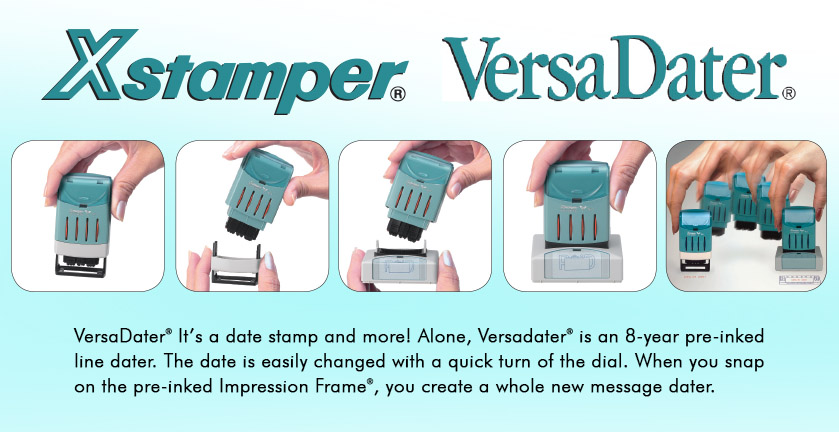 Xstamper® VersaDater®

VersaDater® It's a date stamp and more! Alone, Versadater® is an 8-year pre-inked line dater. The date is easily changed with a quick turn of the dial. When you snap on the pre-inked Impression Frame®, you create a whole new message dater.